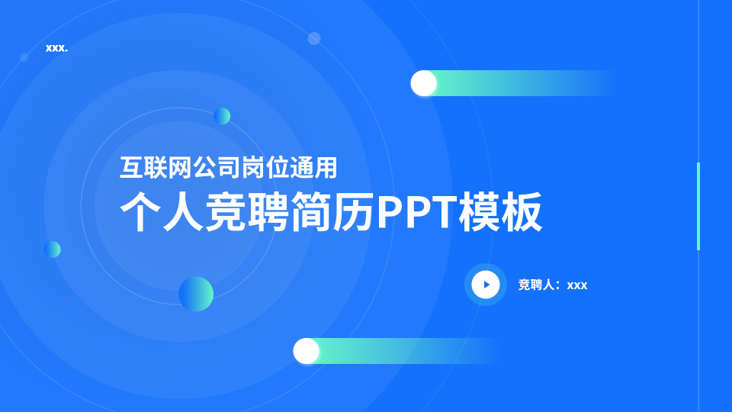 xxx.

互联网公司岗位通用

个人竞聘简历PPT模板

竞聘人：xxx